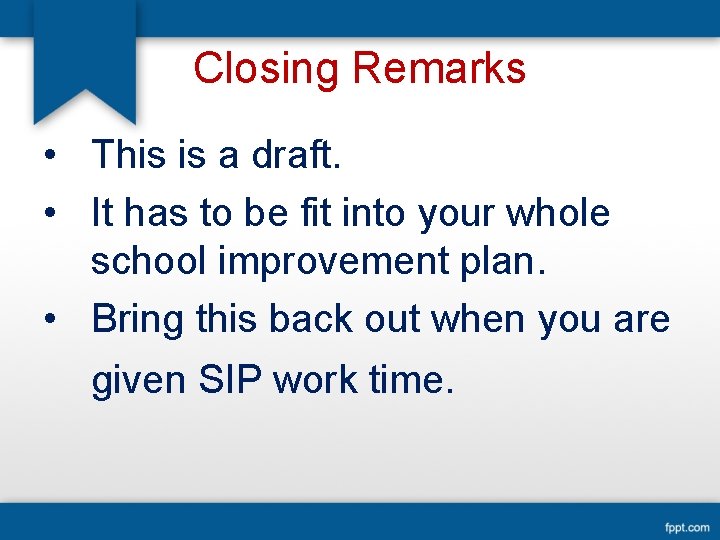 Closing Remarks

• This is a draft.
• It has to be fit into your whole school improvement plan.
• Bring this back out when you are given SIP work time.

fppt.com